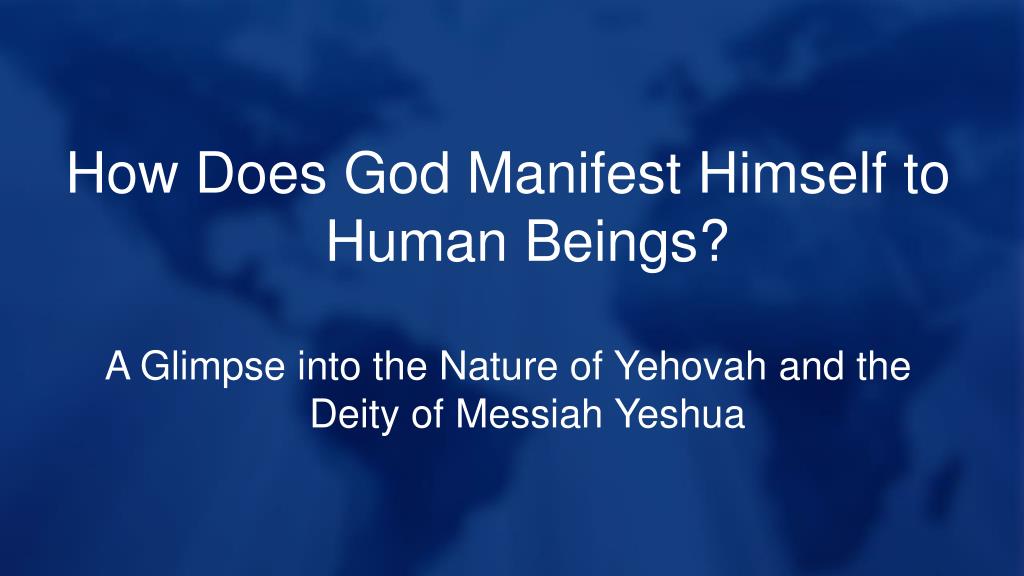 How Does God Manifest Himself to Human Beings?

A Glimpse into the Nature of Yehovah and the Deity of Messiah Yeshua